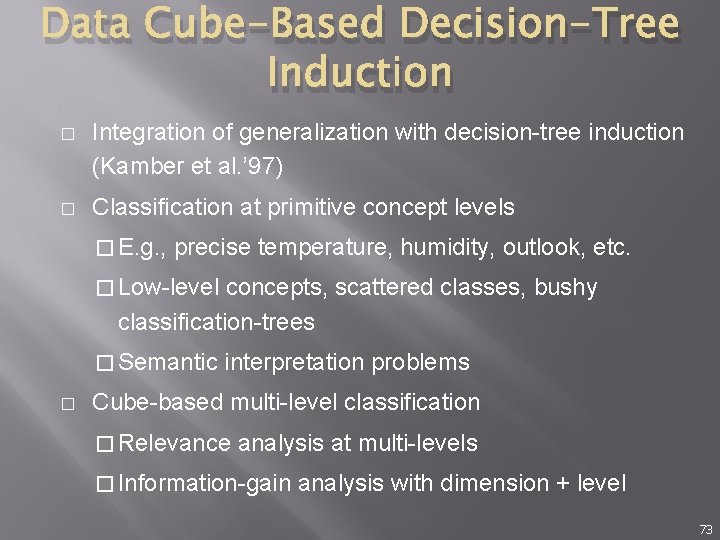 Data Cube-Based Decision-Tree Induction

□ Integration of generalization with decision-tree induction (Kamber et al.'97)

□ Classification at primitive concept levels

□ E.g., precise temperature, humidity, outlook, etc.

□ Low-level concepts, scattered classes, bushy classification-trees

□ Semantic interpretation problems

□ Cube-based multi-level classification

□ Relevance analysis at multi-levels

□ Information-gain analysis with dimension + level

73